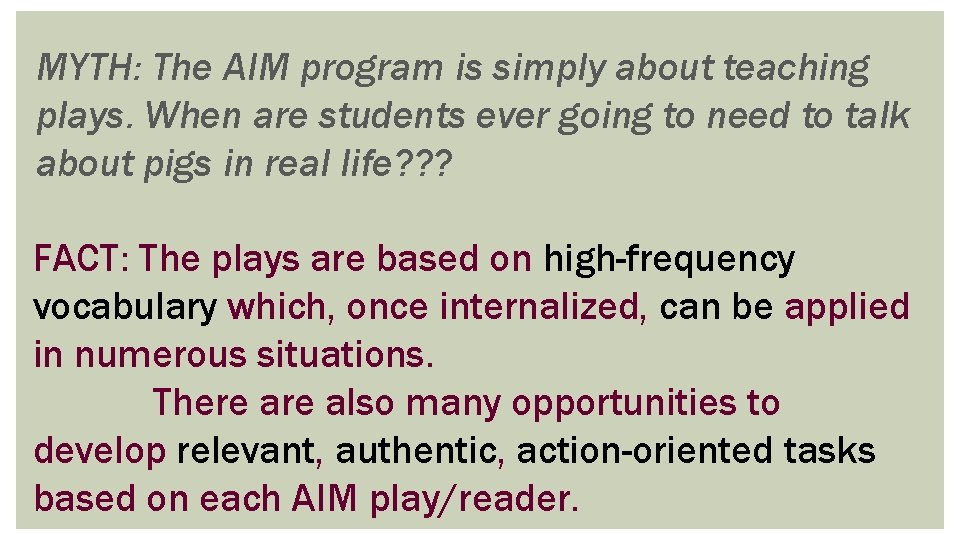 MYTH: The AIM program is simply about teaching plays. When are students ever going to need to talk about pigs in real life???

FACT: The plays are based on high-frequency vocabulary which, once internalized, can be applied in numerous situations.

There are also many opportunities to develop relevant, authentic, action-oriented tasks based on each AIM play/reader.